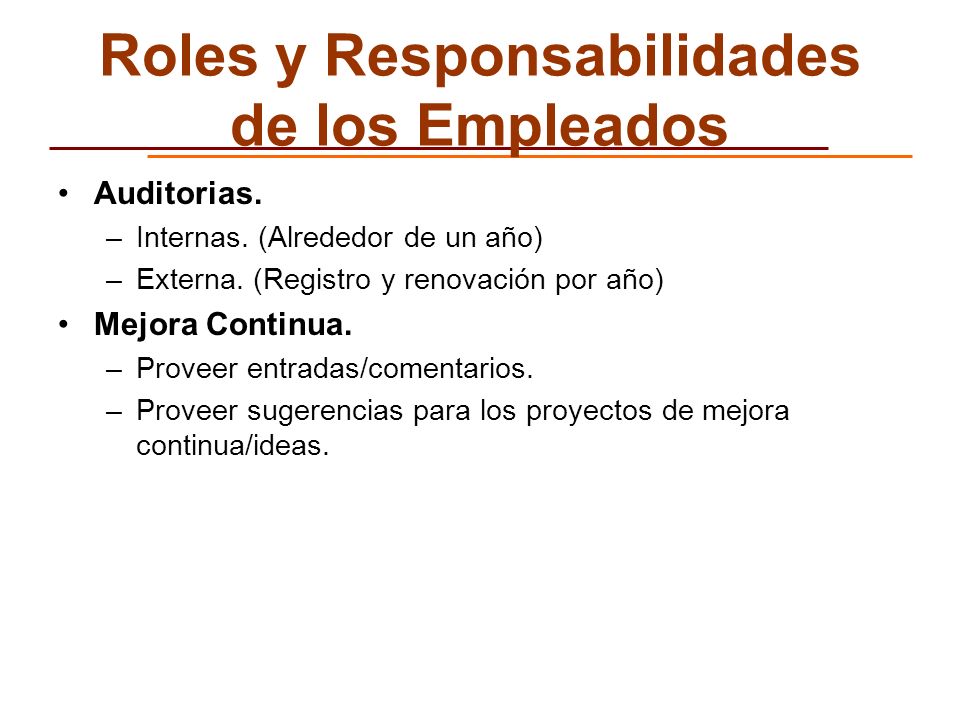 Roles y Responsabilidades de los Empleados

• Auditorias.
– Internas. (Alrededor de un año)
– Externa. (Registro y renovación por año)
• Mejora Continua.
– Proveer entradas/comentarios.
– Proveer sugerencias para los proyectos de mejora continua/ideas.